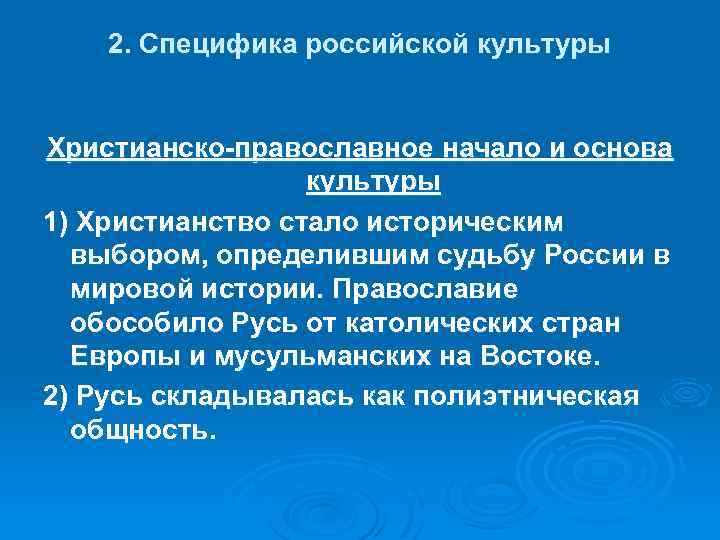 2. Специфика российской культуры

Христианско-православное начало и основа культуры

1) Христианство стало историческим выбором, определившим судьбу России в мировой истории. Православие обособило Русь от католических стран Европы и мусульманских на Востоке.

2) Русь складывалась как полиэтническая общность.